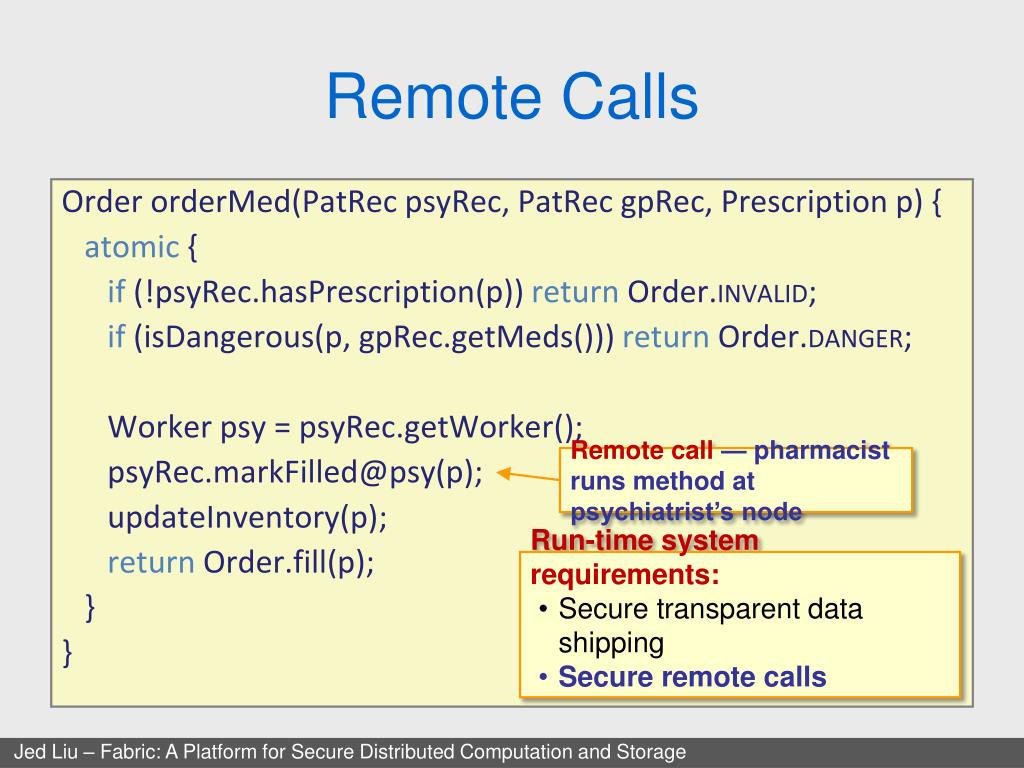 Remote Calls

Order orderMed(PatRec psyRec, PatRec gpRec, Prescription p) {
atomic {
if (!psyRec.hasPrescription(p)) return Order.INVALID;
if (isDangerous(p, gpRec.getMeds())) return Order.DANGER;

Worker psy = psyRec.getWorker();
psyRec.markFilled@psy(p);
updateInventory(p);
return Order.fill(p);
}
}

Remote call — pharmacist runs method at psychiatrist's node

Run-time system requirements:
• Secure transparent data shipping
• Secure remote calls

Jed Liu – Fabric: A Platform for Secure Distributed Computation and Storage